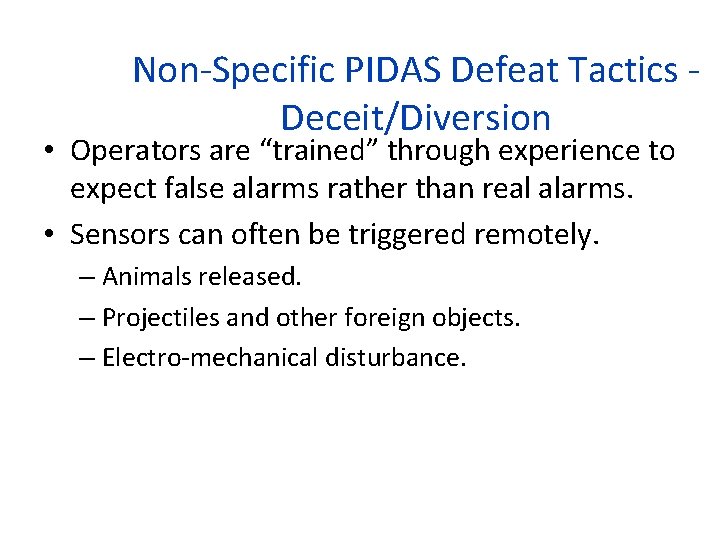 Non-Specific PIDAS Defeat Tactics - Deceit/Diversion

• Operators are “trained” through experience to expect false alarms rather than real alarms.
• Sensors can often be triggered remotely.
– Animals released.
– Projectiles and other foreign objects.
– Electro-mechanical disturbance.